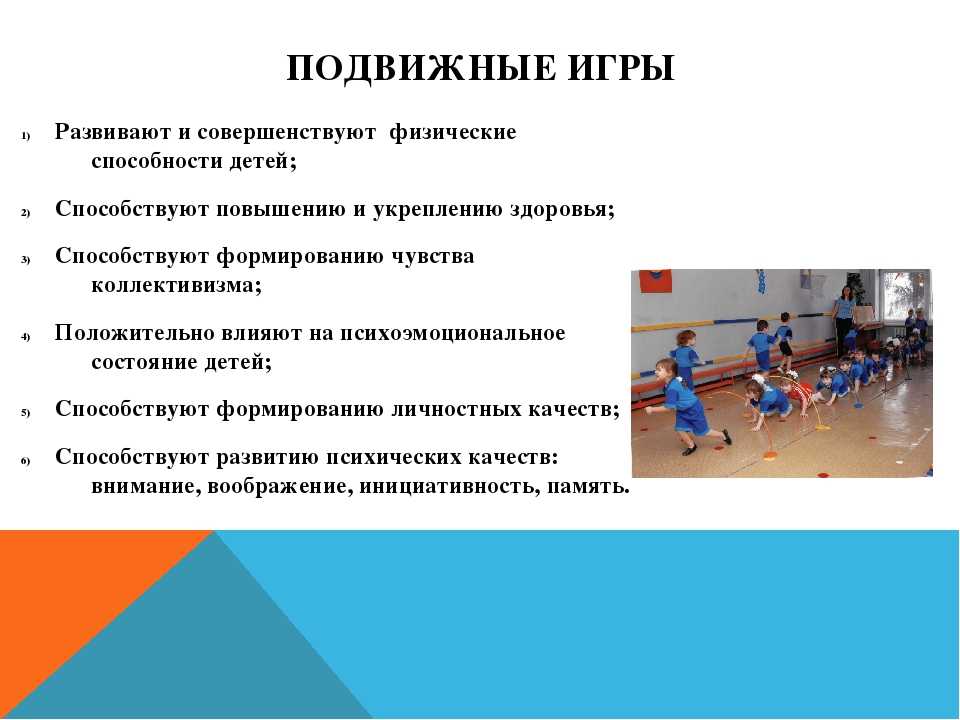 ПОДВИЖНЫЕ ИГРЫ

1) Развивают и совершенствуют физические способности детей;

2) Способствуют повышению и укреплению здоровья;

3) Способствуют формированию чувства коллективизма;

4) Положительно влияют на психоэмоциональное состояние детей;

5) Способствуют формированию личностных качеств;

6) Способствуют развитию психических качеств: внимание, воображение, инициативность, память.